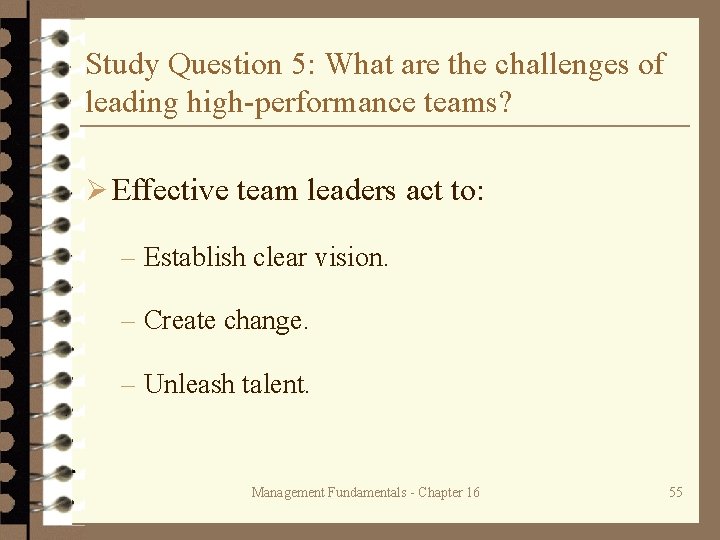 Study Question 5: What are the challenges of leading high-performance teams?

➢ Effective team leaders act to:

– Establish clear vision.

– Create change.

– Unleash talent.

Management Fundamentals - Chapter 16

55